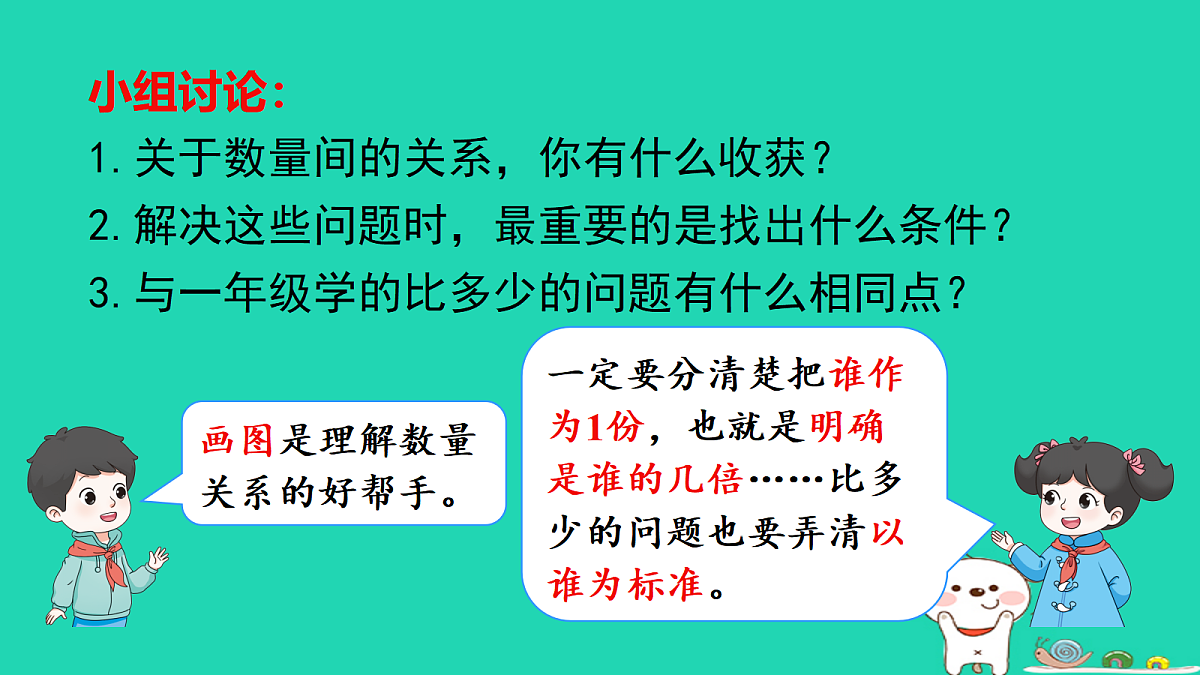 小组讨论：

1.关于数量间的关系，你有什么收获？

2.解决这些问题时，最重要的是找出什么条件？

3.与一年级学的比多少的问题有什么相同点？

画图是理解数量关系的好帮手。

一定要分清楚把谁作为1份，也就是明确是谁的几倍……比多少的问题也要弄清以谁为标准。